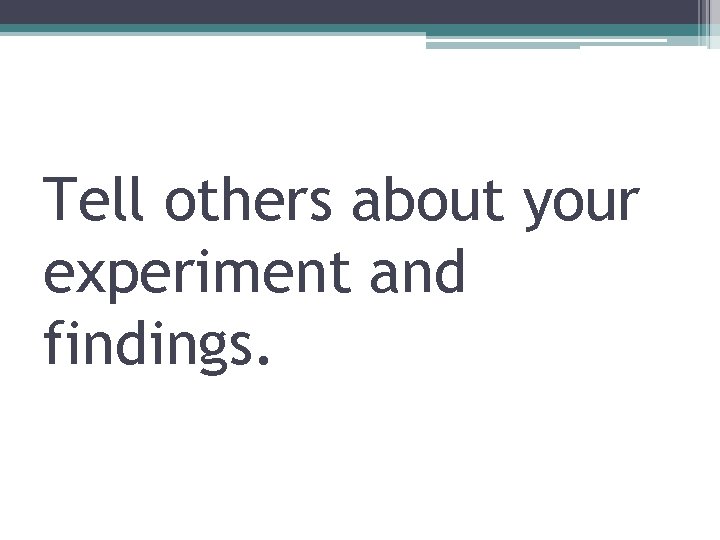 Tell others about your experiment and findings.